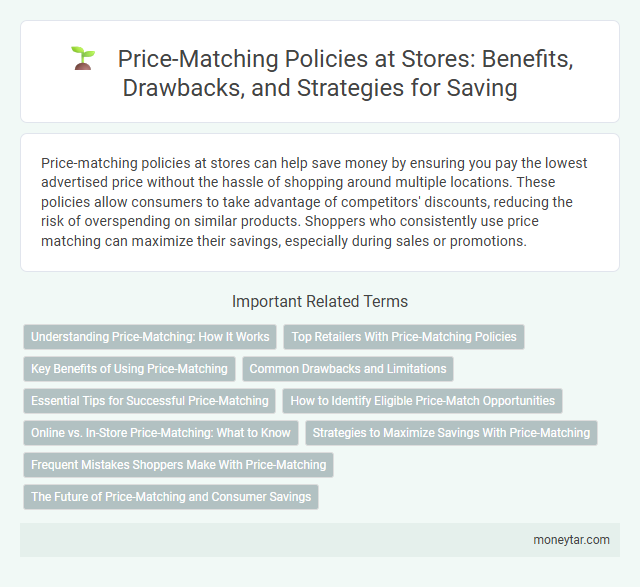 Price-Matching Policies at Stores: Benefits, Drawbacks, and Strategies for Saving

Price-matching policies at stores can help save money by ensuring you pay the lowest advertised price without the hassle of shopping around multiple locations. These policies allow consumers to take advantage of competitors' discounts, reducing the risk of overspending on similar products. Shoppers who consistently use price matching can maximize their savings, especially during sales or promotions.

Important Related Terms

Understanding Price-Matching: How It Works

Top Retailers With Price-Matching Policies

Key Benefits of Using Price-Matching

Common Drawbacks and Limitations

Essential Tips for Successful Price-Matching

How to Identify Eligible Price-Match Opportunities

Online vs. In-Store Price-Matching: What to Know

Strategies to Maximize Savings With Price-Matching

Frequent Mistakes Shoppers Make With Price-Matching

The Future of Price-Matching and Consumer Savings

moneytar.com